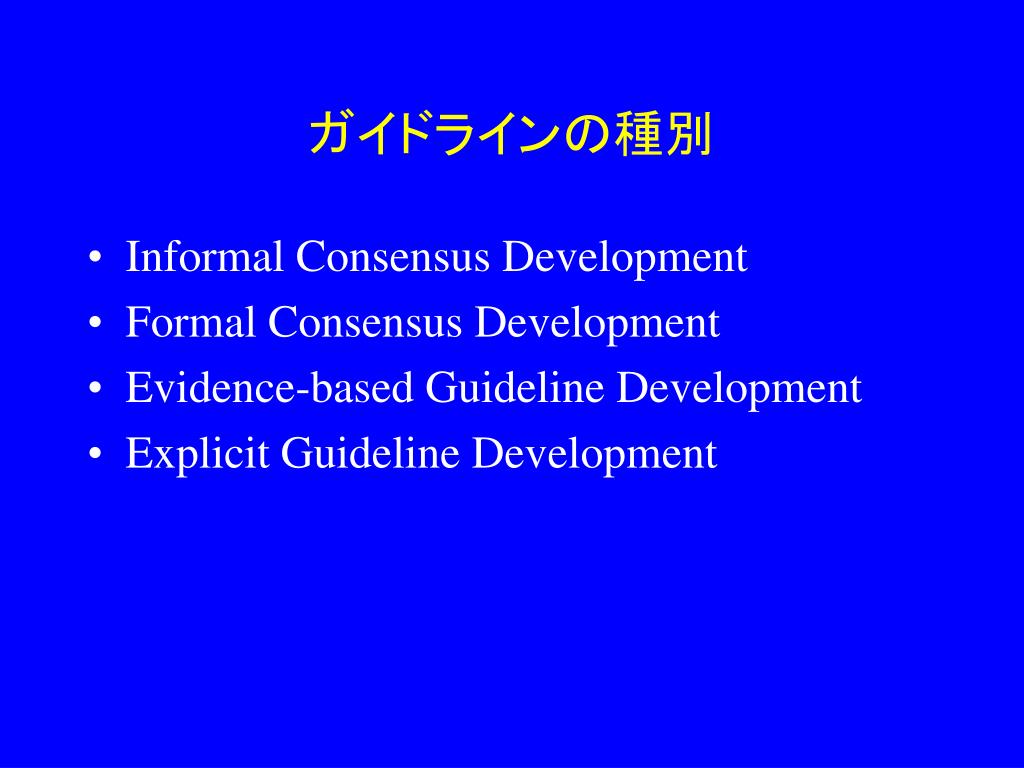 ガイドラインの種別

• Informal Consensus Development
• Formal Consensus Development
• Evidence-based Guideline Development
• Explicit Guideline Development